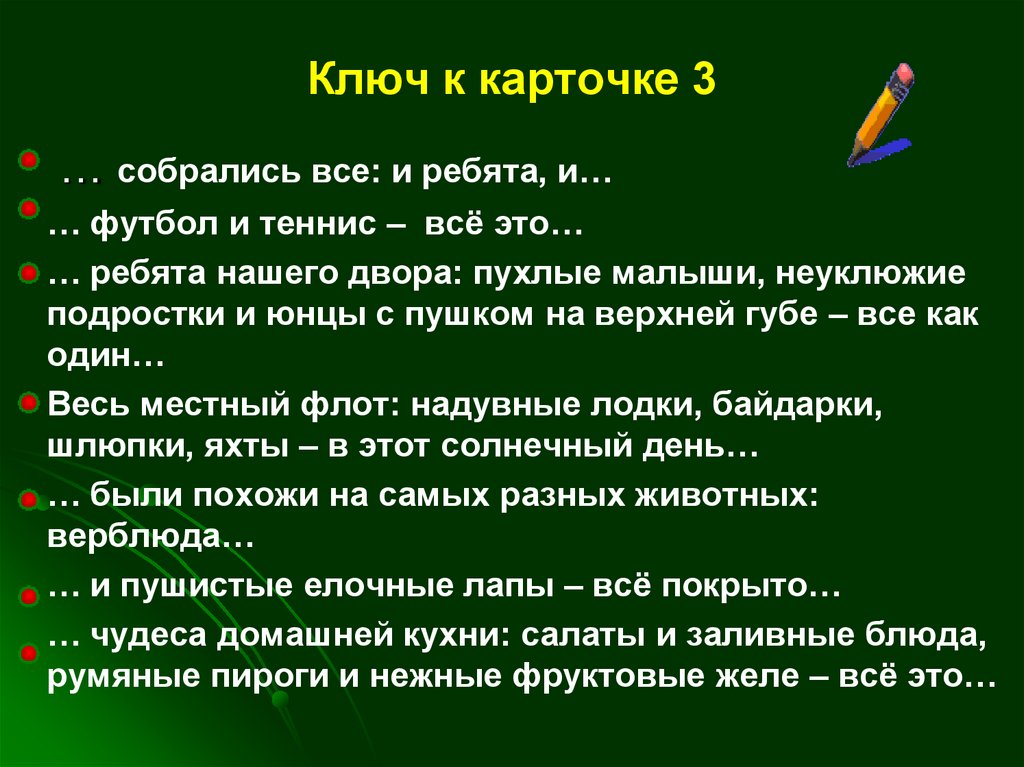 Ключ к карточке 3

… собрались все: и ребята, и…

… футбол и теннис – всё это…

… ребята нашего двора: пухлые малыши, неуклюжие подростки и юнцы с пушком на верхней губе – все как один…

Весь местный флот: надувные лодки, байдарки, шлюпки, яхты – в этот солнечный день…

… были похожи на самых разных животных: верблюда…

… и пушистые елочные лапы – всё покрыто…

… чудеса домашней кухни: салаты и заливные блюда, румяные пироги и нежные фруктовые желе – всё это…